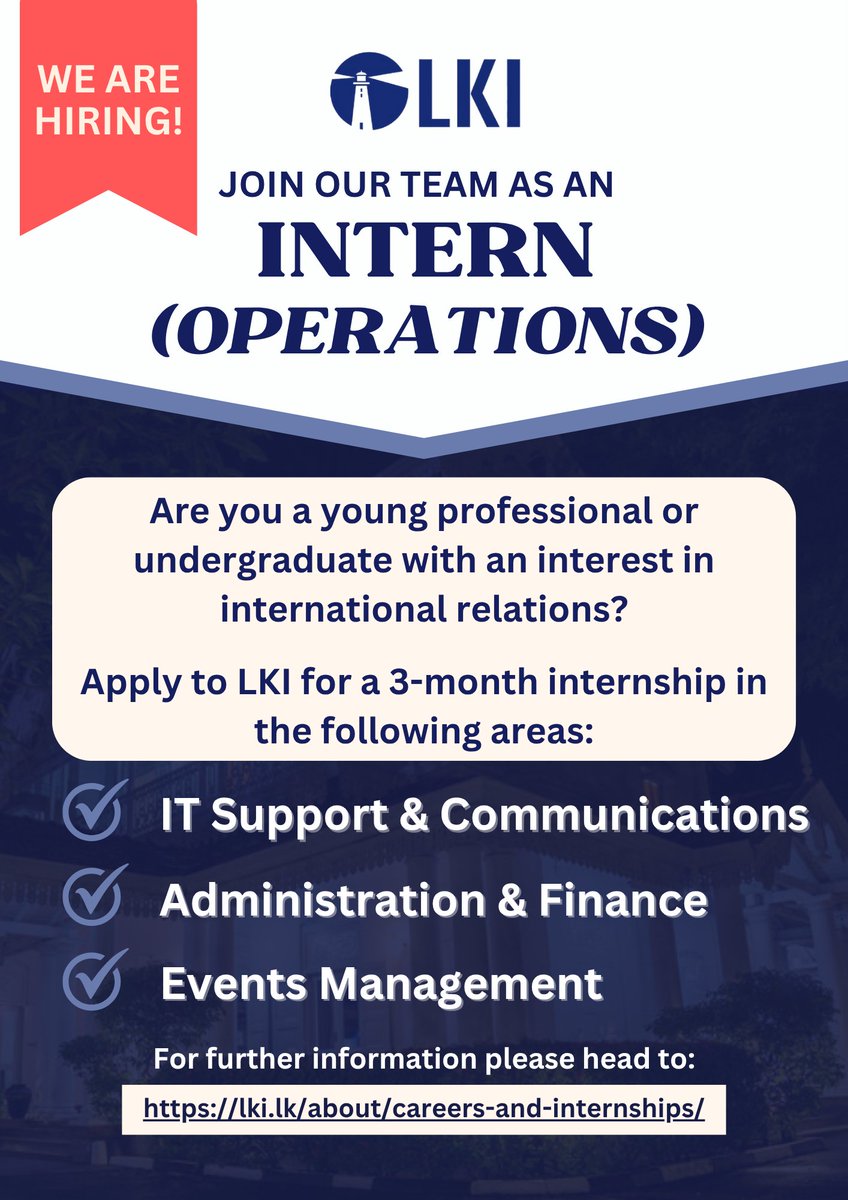 WE ARE HIRING!

LKI

JOIN OUR TEAM AS AN

INTERN (OPERATIONS)

Are you a young professional or undergraduate with an interest in international relations?

Apply to LKI for a 3-month internship in the following areas:

IT Support & Communications

Administration & Finance

Events Management

For further information please head to:

https://lki.lk/about/careers-and-internships/